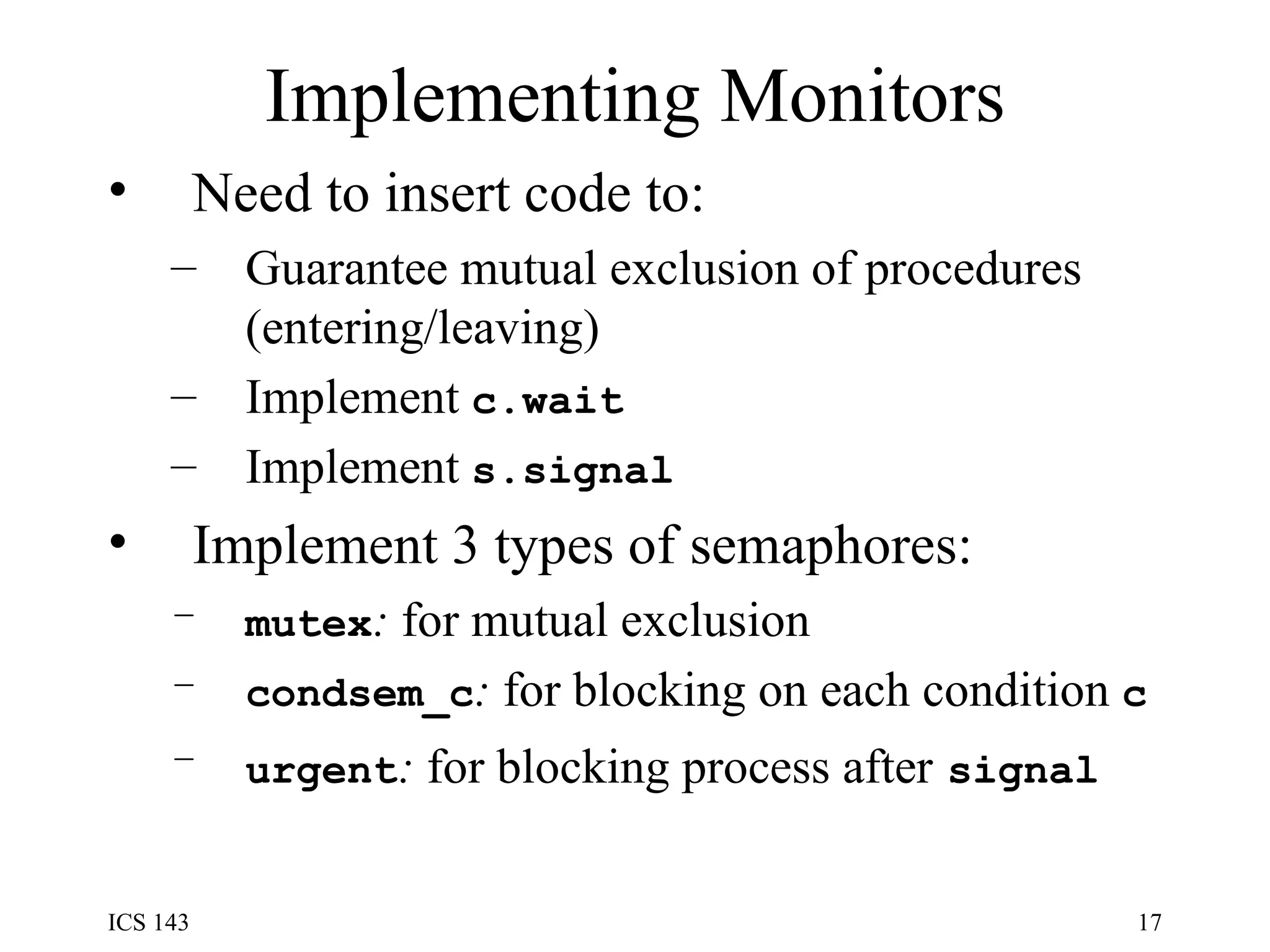 Implementing Monitors

• Need to insert code to:
– Guarantee mutual exclusion of procedures (entering/leaving)
– Implement c.wait
– Implement s.signal

• Implement 3 types of semaphores:
– mutex: for mutual exclusion
– condsem_c: for blocking on each condition c
– urgent: for blocking process after signal

ICS 143

17